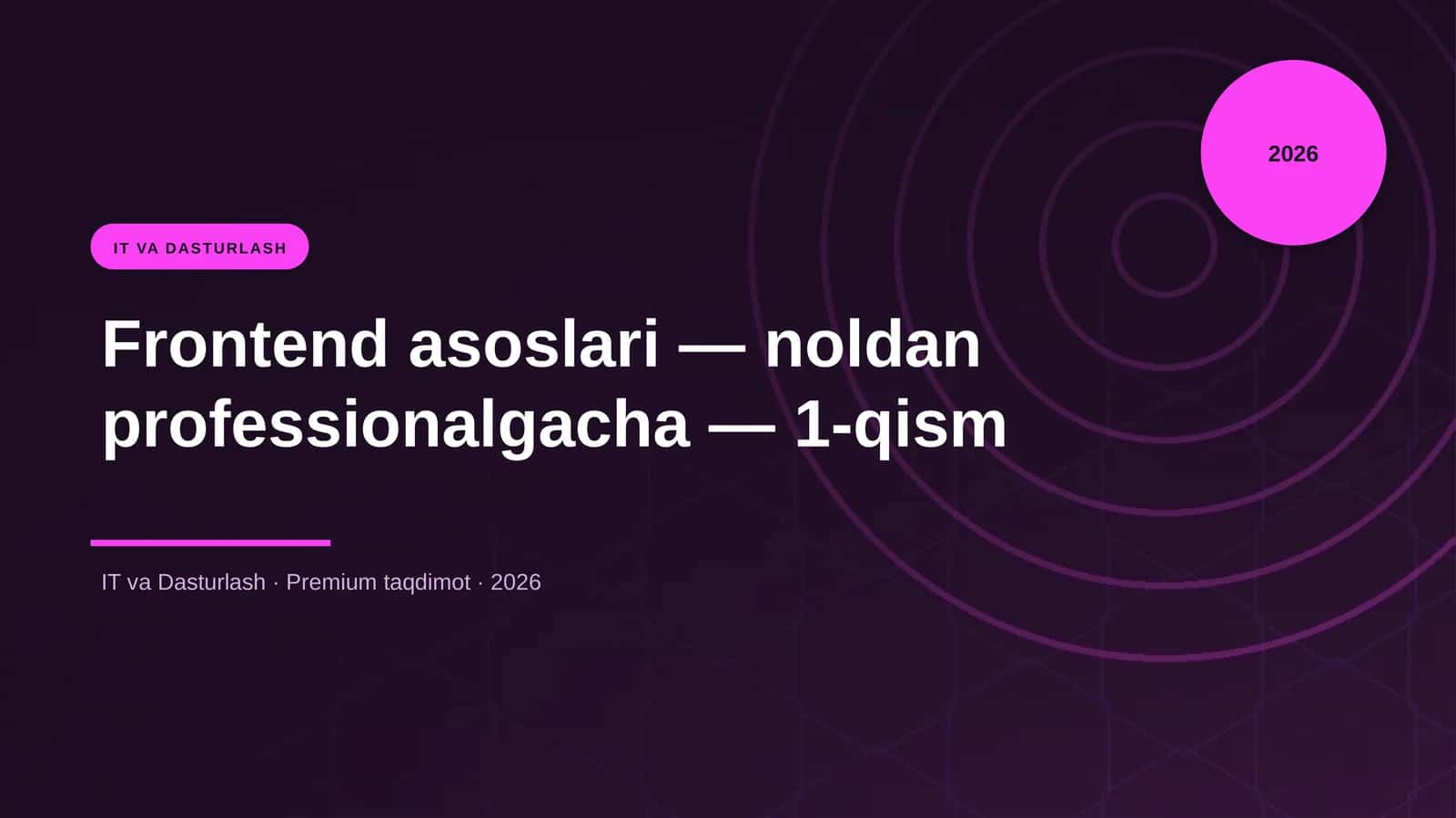 2026

IT VA DASTURLASH

Frontend asoslari — noldan professionalgacha — 1-qism

IT va Dasturlash · Premium taqdimot · 2026